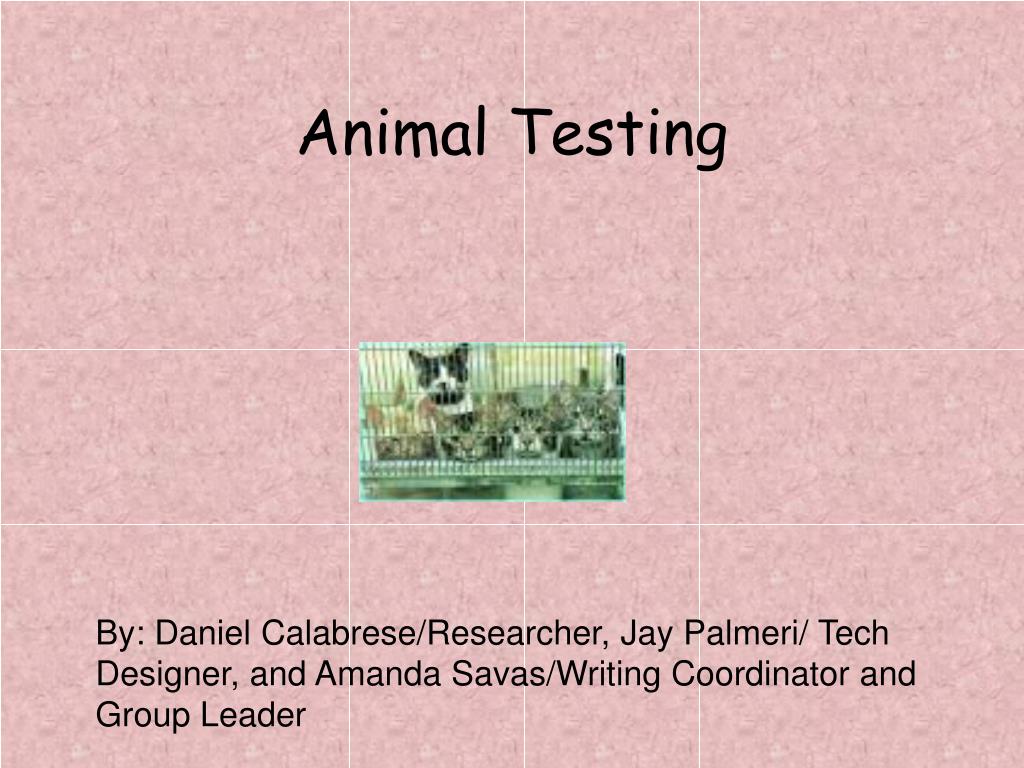 Animal Testing

By: Daniel Calabrese/Researcher, Jay Palmeri/ Tech Designer, and Amanda Savas/Writing Coordinator and Group Leader